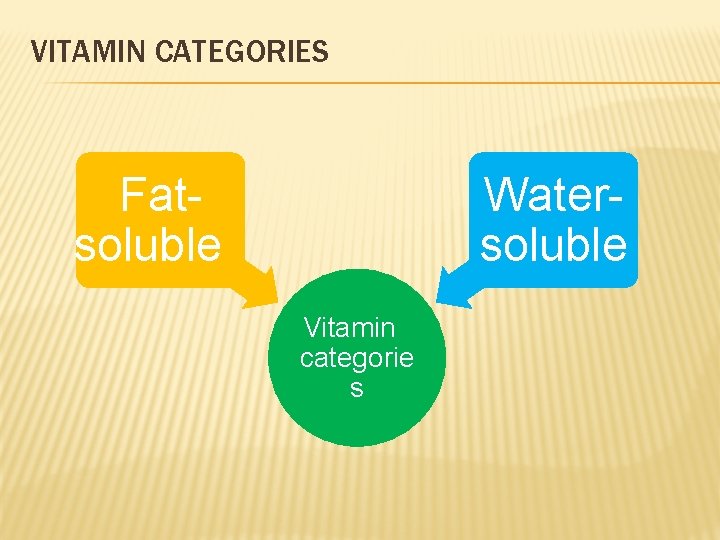 VITAMIN CATEGORIES

Fat-soluble

Water-soluble

Vitamin categories